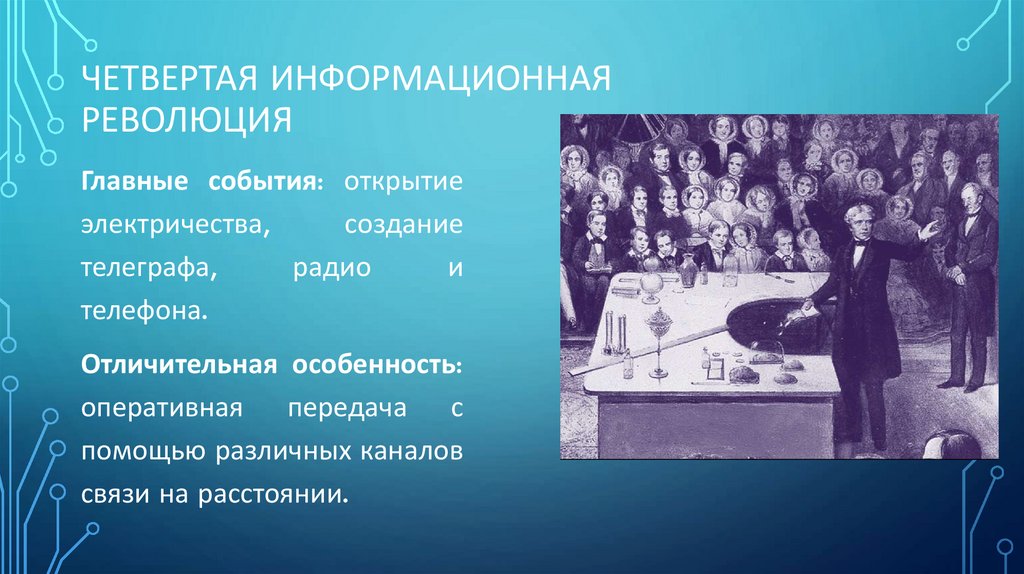 ЧЕТВЕРТАЯ ИНФОРМАЦИОННАЯ РЕВОЛЮЦИЯ

Главные события: открытие электричества, создание телеграфа, радио и телефона.

Отличительная особенность: оперативная передача с помощью различных каналов связи на расстоянии.